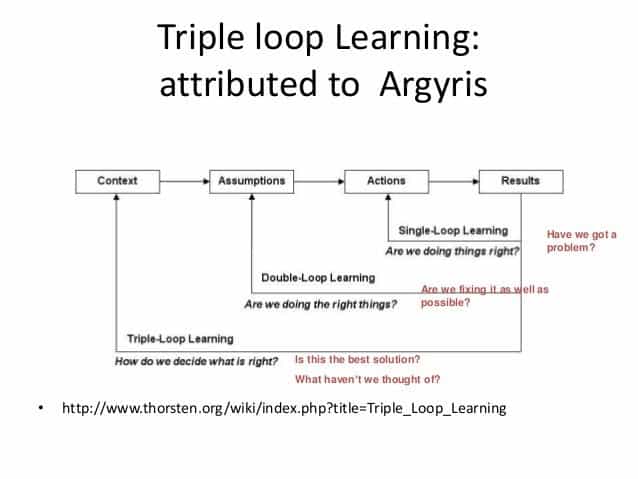 Triple loop Learning: attributed to Argyris

Context

Assumptions

Actions

Results

Single-Loop Learning

Are we doing things right?

Have we got a problem?

Double-Loop Learning

Are we doing the right things?

Are we fixing it as well as possible?

Triple-Loop Learning

How do we decide what is right?

Is this the best solution?

What haven't we thought of?

• http://www.thorsten.org/wiki/index.php?title=Triple_Loop_Learning